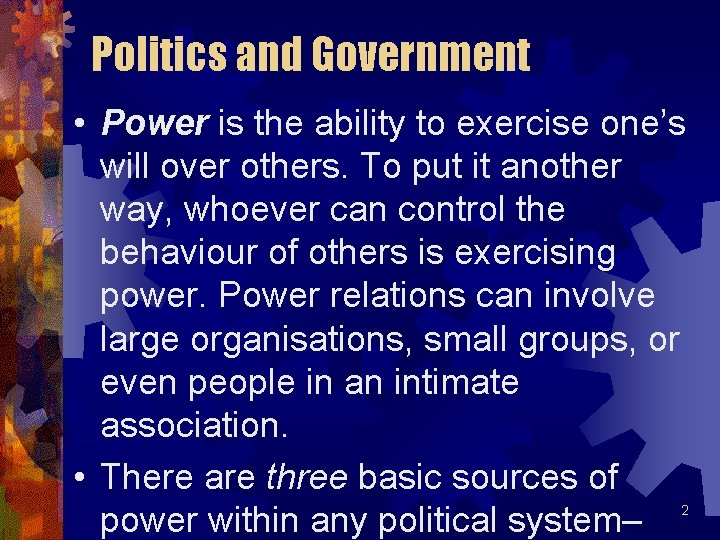 Politics and Government

• Power is the ability to exercise one's will over others. To put it another way, whoever can control the behaviour of others is exercising power. Power relations can involve large organisations, small groups, or even people in an intimate association.

• There are three basic sources of power within any political system–

2